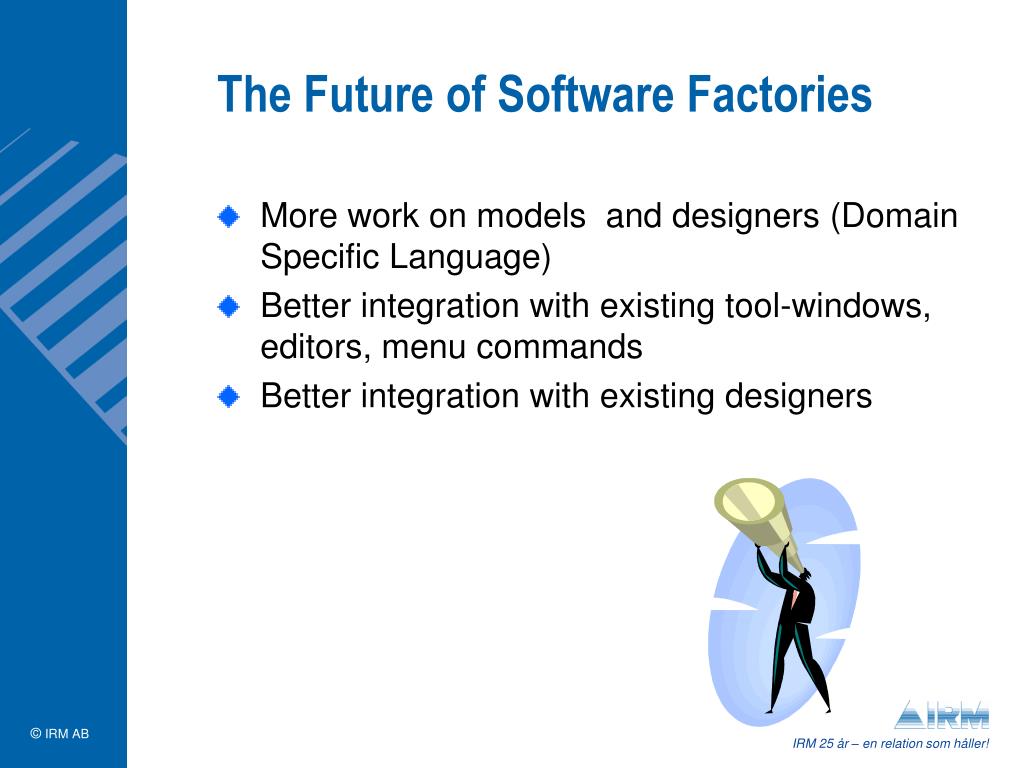 The Future of Software Factories

More work on models  and designers (Domain Specific Language)

Better integration with existing tool-windows, editors, menu commands

Better integration with existing designers

© IRM AB

IRM

IRM 25 år – en relation som håller!